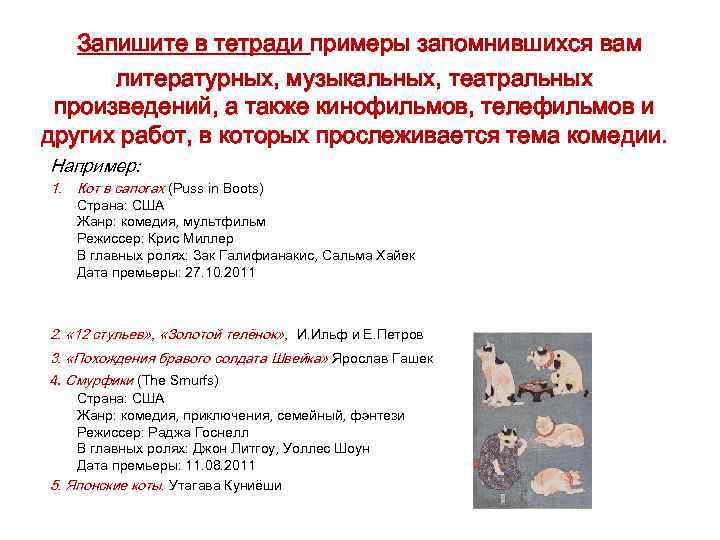 Запишите в тетради примеры запомнившихся вам литературных, музыкальных, театральных произведений, а также кинофильмов, телефильмов и других работ, в которых прослеживается тема комедии.

Например:

1. Кот в сапогах (Puss in Boots)
Страна: США
Жанр: комедия, мультфильм
Режиссер: Крис Миллер
В главных ролях: Зак Галифианакис, Сальма Хайек
Дата премьеры: 27.10.2011

2. «12 стульев», «Золотой телёнок», И.Ильф и Е.Петров

3. «Похождения бравого солдата Швейка» Ярослав Гашек

4. Смурфики (The Smurfs)
Страна: США
Жанр: комедия, приключения, семейный, фэнтези
Режиссер: Раджа Госнелл
В главных ролях: Джон Литгоу, Уоллес Шоун
Дата премьеры: 11.08.2011

5. Японские коты. Утагава Куниёши